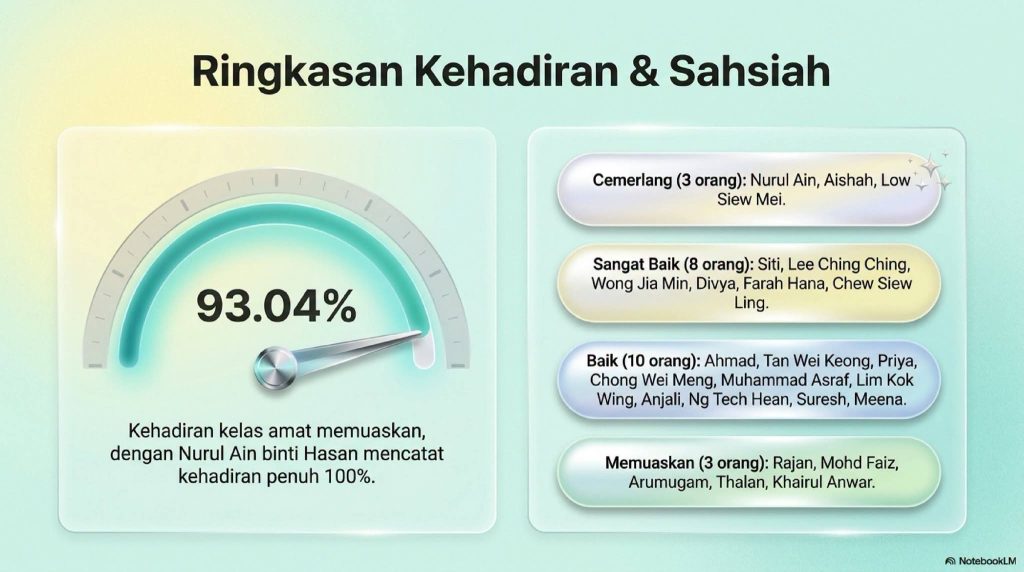 Ringkasan Kehadiran & Sahsiah

93.04%

Kehadiran kelas amat memuaskan, dengan Nurul Ain binti Hasan mencatat kehadiran penuh 100%.

Cemerlang (3 orang): Nurul Ain, Aishah, Low Siew Mei.

Sangat Baik (8 orang): Siti, Lee Ching Ching, Wong Jia Min, Divya, Farah Hana, Chew Siew Ling.

Baik (10 orang): Ahmad, Tan Wei Keong, Priya, Chong Wei Meng, Muhammad Asraf, Lim Kok Wing, Anjali, Ng Tech Hean, Suresh, Meena.

Memuaskan (3 orang): Rajan, Mohd Faiz, Arumugam, Thalan, Khairul Anwar.

NotebookLM